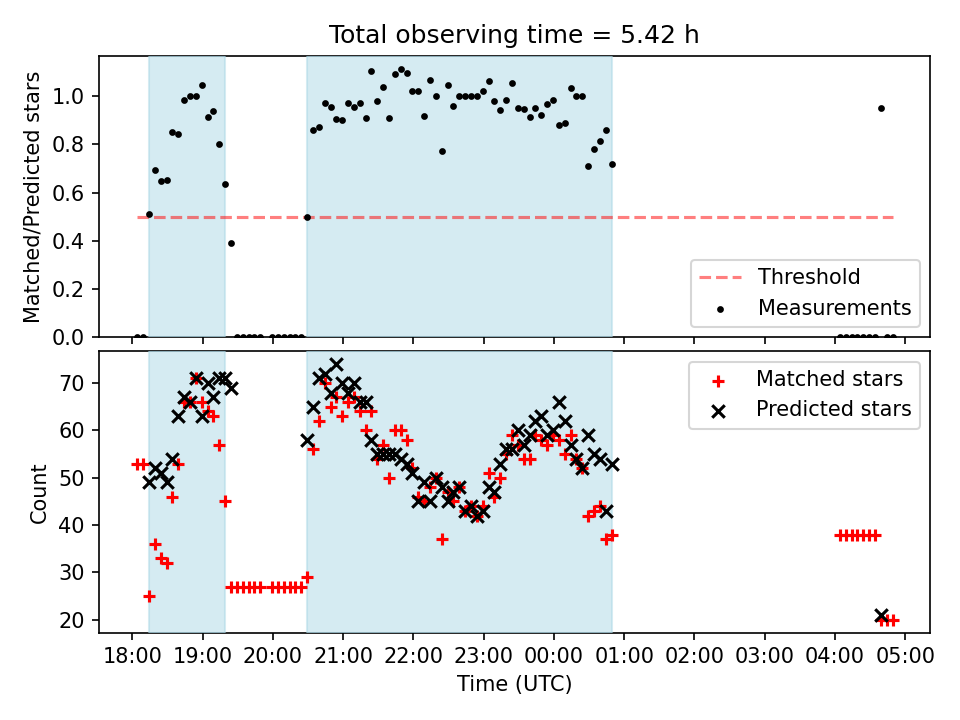 Total observing time = 5.42 h

Matched/Predicted stars

1.0
0.8
0.6
0.4
0.2
0.0

Threshold
Measurements

Count

70
60
50
40
30
20

Matched stars
Predicted stars

18:00 19:00 20:00 21:00 22:00 23:00 00:00 01:00 02:00 03:00 04:00 05:00

Time (UTC)